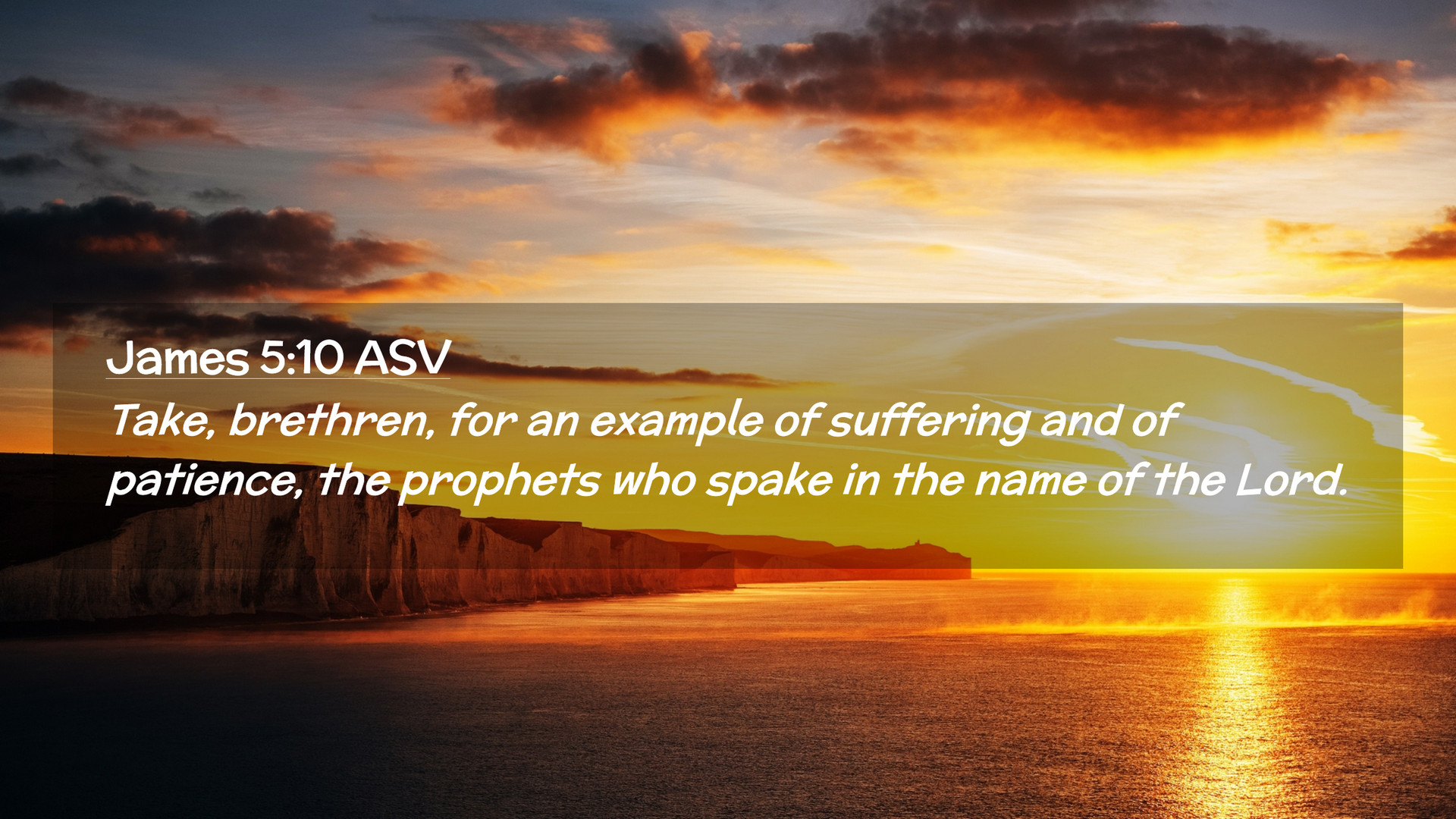 James 5:10 ASV

Take, brethren, for an example of suffering and of patience, the prophets who spake in the name of the Lord.